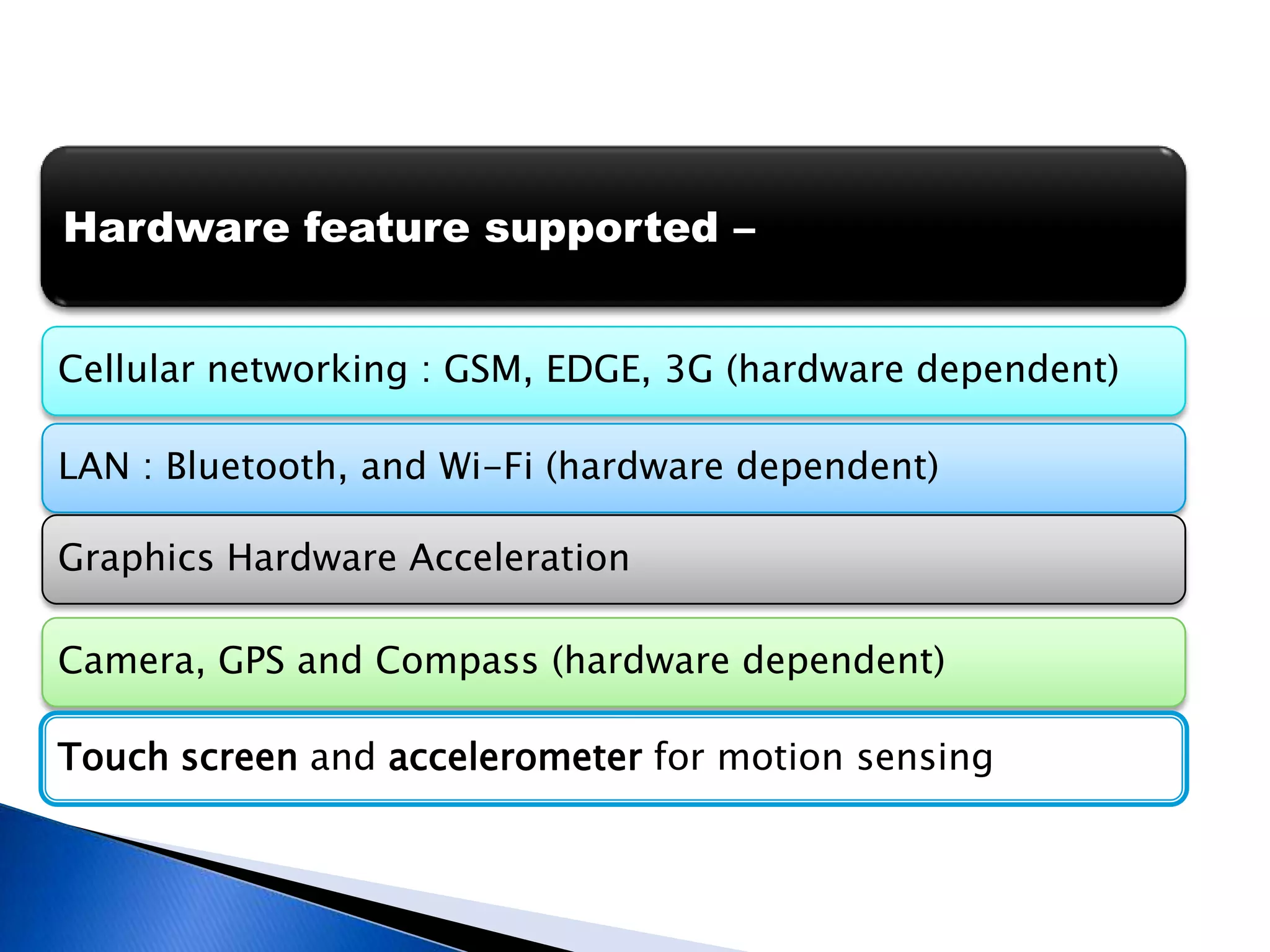 Hardware feature supported –

Cellular networking : GSM, EDGE, 3G (hardware dependent)

LAN : Bluetooth, and Wi-Fi (hardware dependent)

Graphics Hardware Acceleration

Camera, GPS and Compass (hardware dependent)

Touch screen and accelerometer for motion sensing